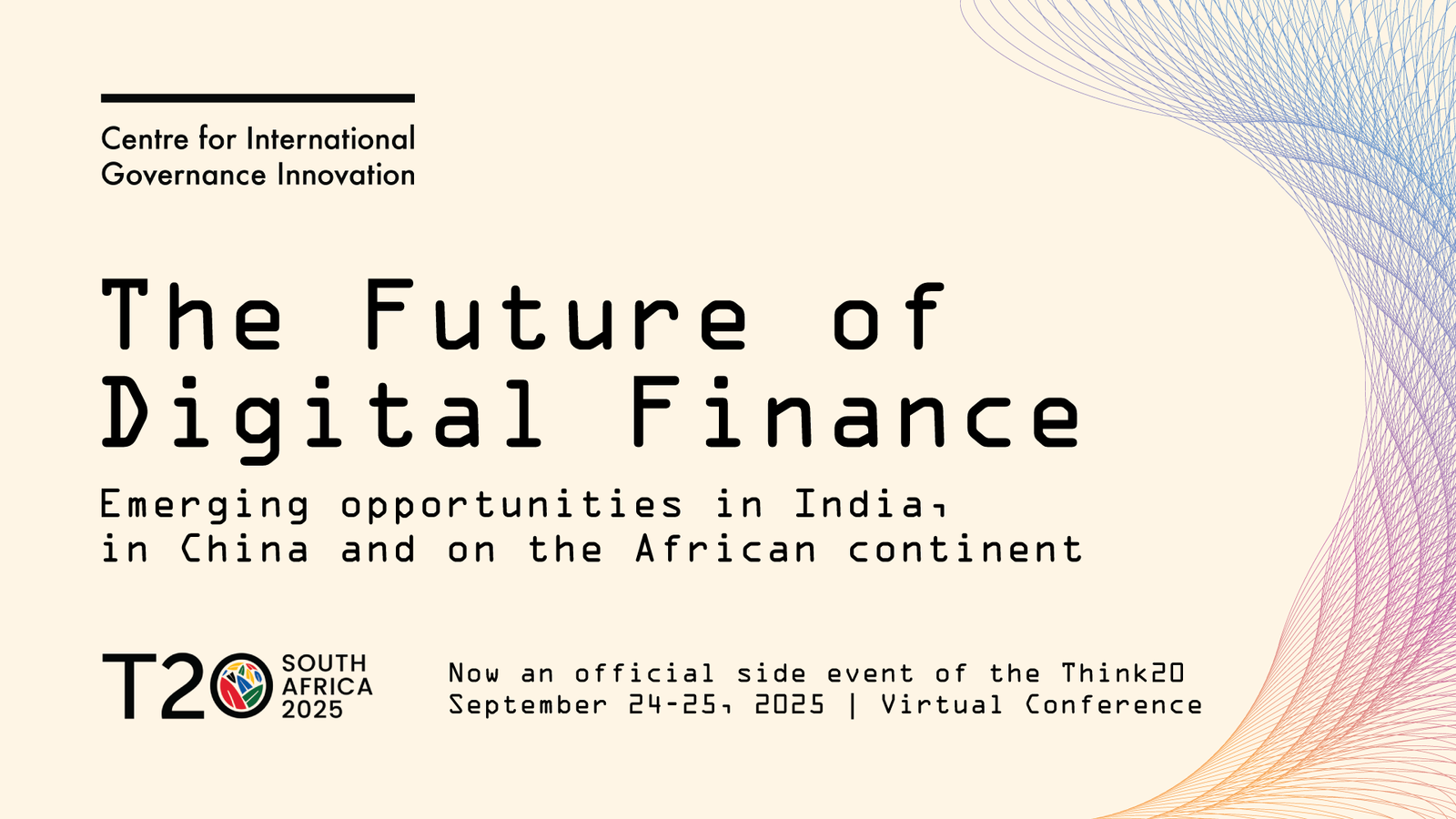 Centre for International Governance Innovation

The Future of Digital Finance

Emerging opportunities in India, in China and on the African continent

T20 SOUTH AFRICA 2025

Now an official side event of the Think20
September 24-25, 2025 | Virtual Conference